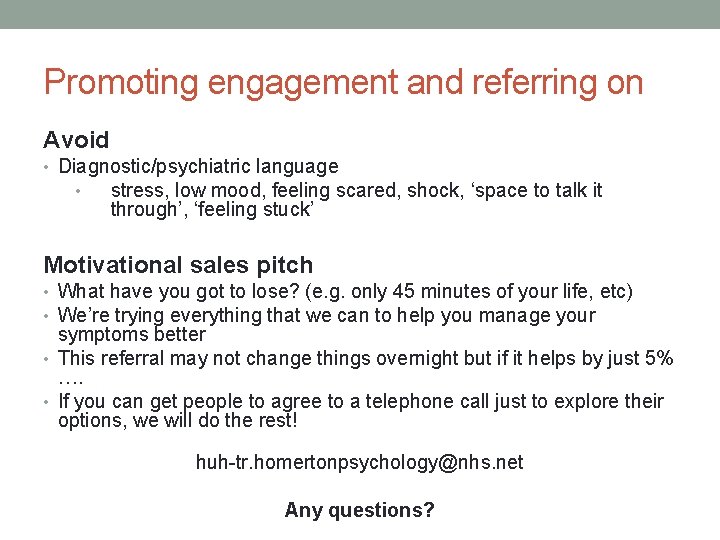 Promoting engagement and referring on

Avoid

• Diagnostic/psychiatric language
    • stress, low mood, feeling scared, shock, ‘space to talk it through’, ‘feeling stuck’

Motivational sales pitch

• What have you got to lose? (e.g. only 45 minutes of your life, etc)
• We’re trying everything that we can to help you manage your symptoms better
• This referral may not change things overnight but if it helps by just 5% ….
• If you can get people to agree to a telephone call just to explore their options, we will do the rest!

huh-tr.homertonpsychology@nhs.net

Any questions?